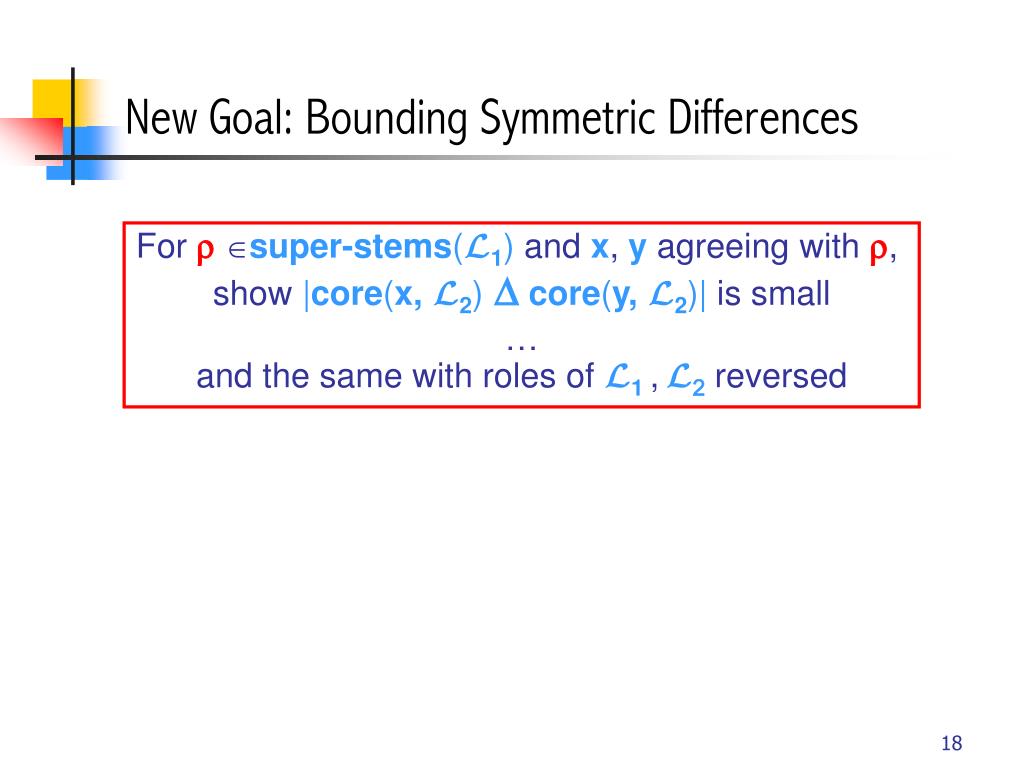 New Goal: Bounding Symmetric Differences

For $\rho \in$ super-stems($\mathcal{L}_1$) and x, y agreeing with $\rho$, show |core(x, $\mathcal{L}_2$) $\Delta$ core(y, $\mathcal{L}_2$)| is small
…
and the same with roles of $\mathcal{L}_1$ , $\mathcal{L}_2$ reversed

18